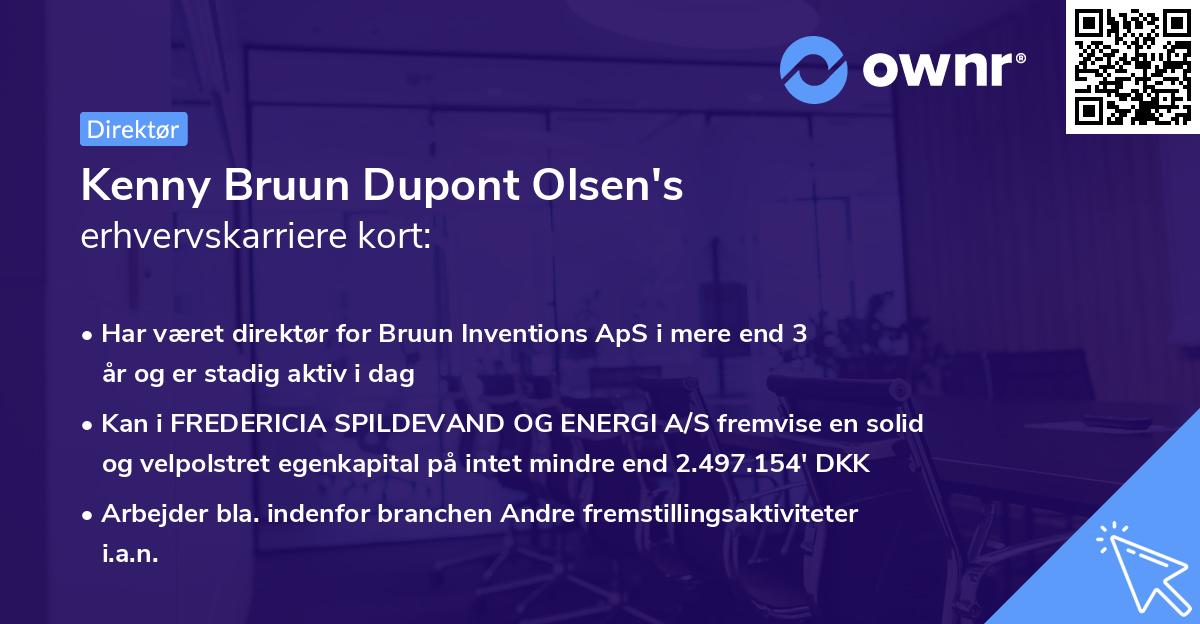 ownr®

Direktør

Kenny Bruun Dupont Olsen's erhvervskarriere kort:

• Har været direktør for Bruun Inventions ApS i mere end 3 år og er stadig aktiv i dag

• Kan i FREDERICIA SPILDEVAND OG ENERGI A/S fremvise en solid og velpolstret egenkapital på intet mindre end 2.497.154' DKK

• Arbejder bla. indenfor branchen Andre fremstillingsaktiviteter i.a.n.